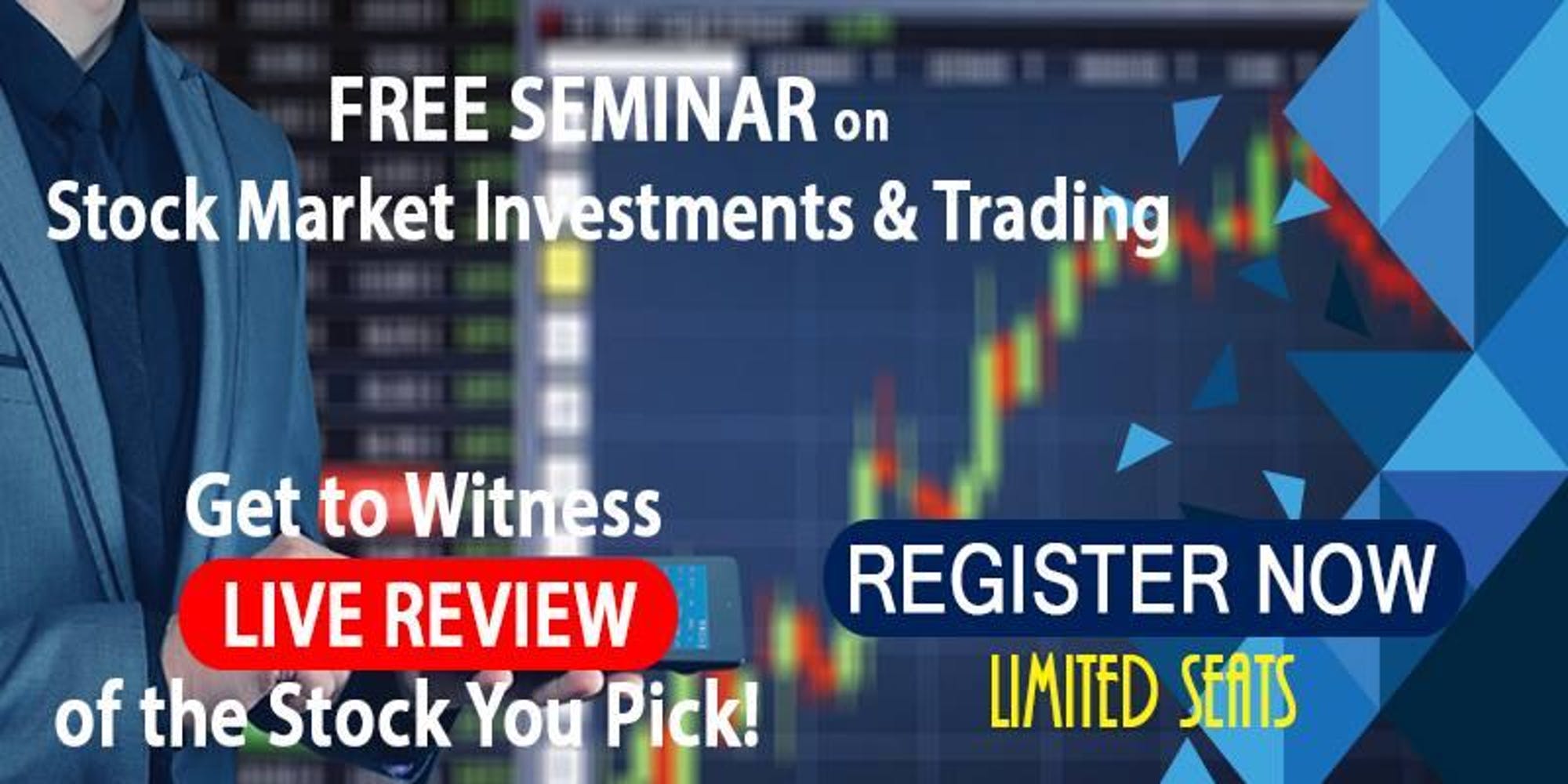 FREE SEMINAR on
Stock Market Investments & Trading

Get to Witness
LIVE REVIEW
of the Stock You Pick!

REGISTER NOW
LIMITED SEATS